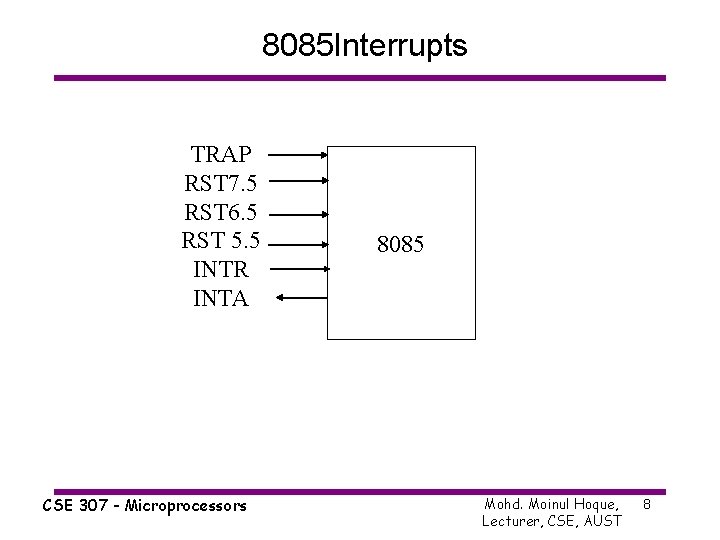 8085Interrupts

TRAP
RST7.5
RST6.5
RST 5.5
INTR
INTA

8085

CSE 307 - Microprocessors

Mohd. Moinul Hoque, Lecturer, CSE, AUST

8